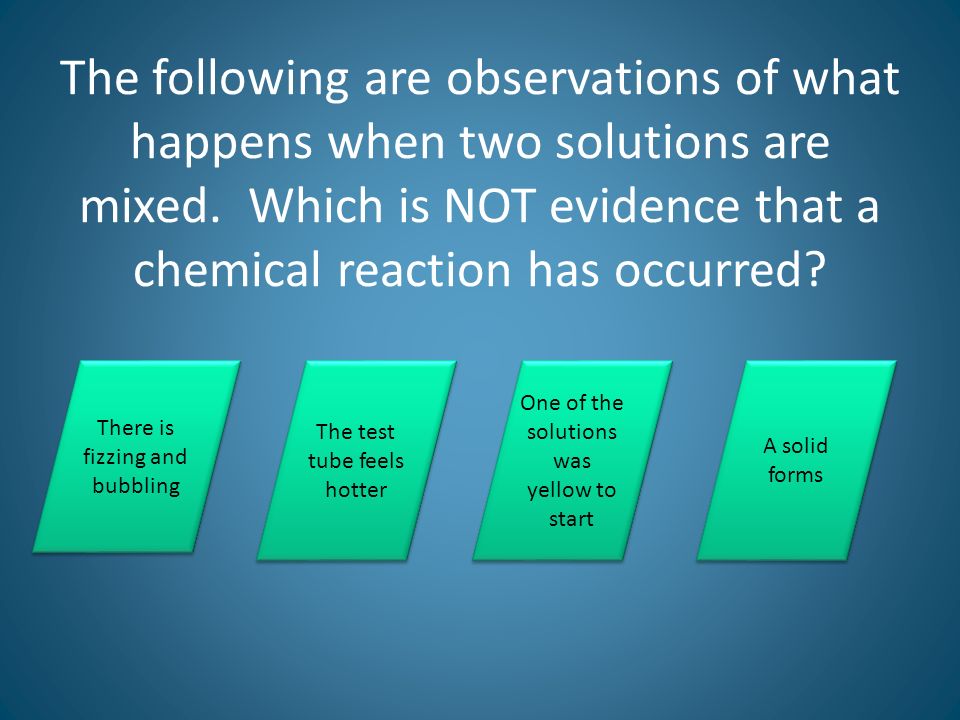 The following are observations of what happens when two solutions are mixed.  Which is NOT evidence that a chemical reaction has occurred?

There is fizzing and bubbling

The test tube feels hotter

One of the solutions was yellow to start

A solid forms